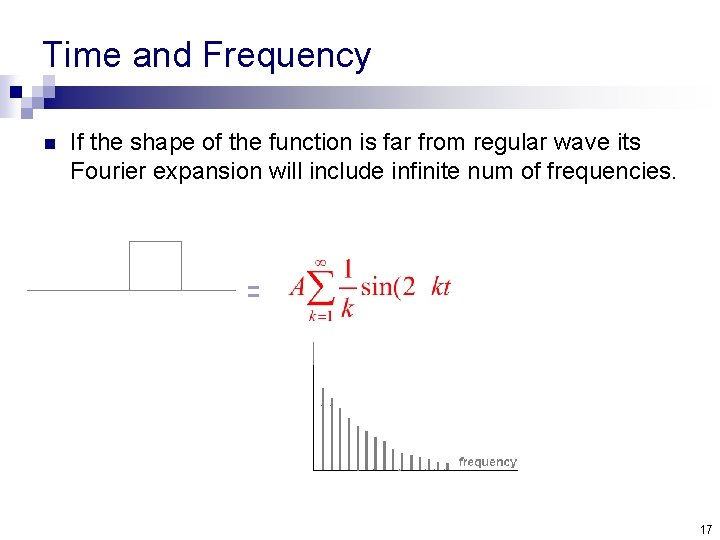 Time and Frequency

If the shape of the function is far from regular wave its Fourier expansion will include infinite num of frequencies.

= $A\sum_{k=1}^{\infty}\frac{1}{k}\sin(2\ \ kt$

frequency

17